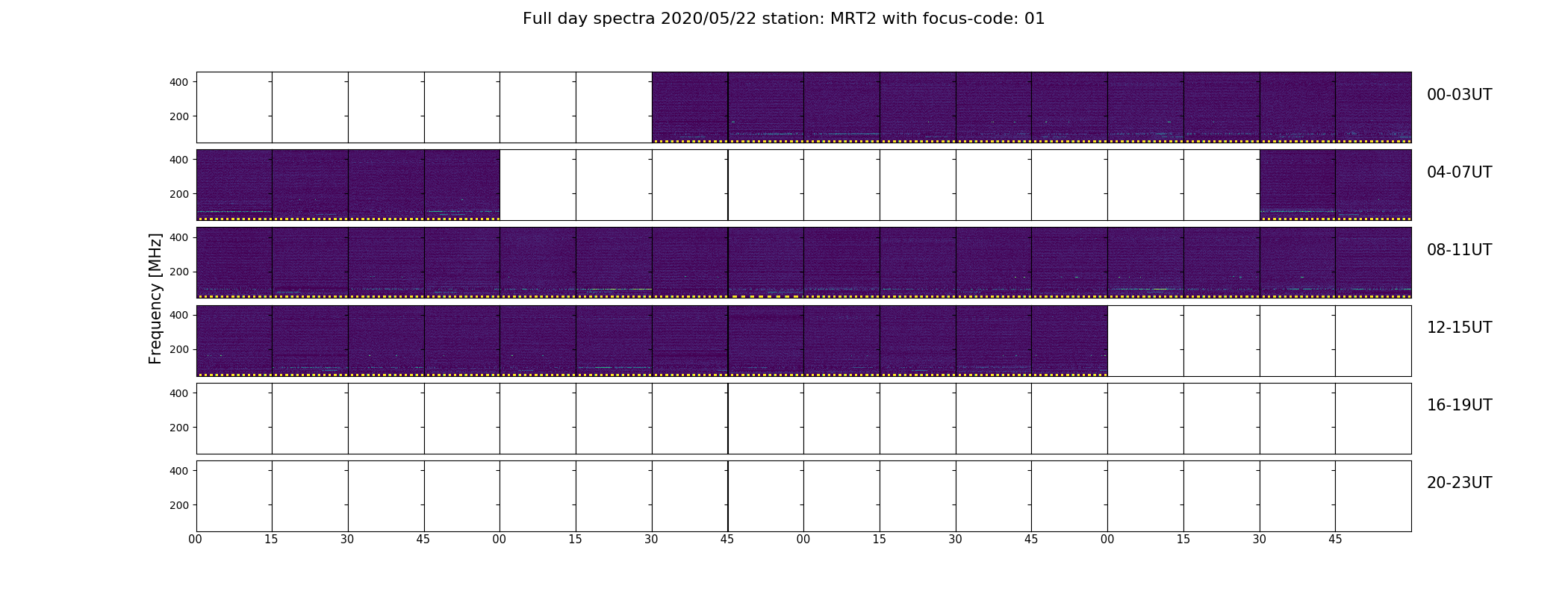 Full day spectra 2020/05/22 station: MRT2 with focus-code: 01

Frequency [MHz]

400
200
00-03UT

400
200
04-07UT

400
200
08-11UT

400
200
12-15UT

400
200
16-19UT

400
200
20-23UT

00 15 30 45 00 15 30 45 00 15 30 45 00 15 30 45